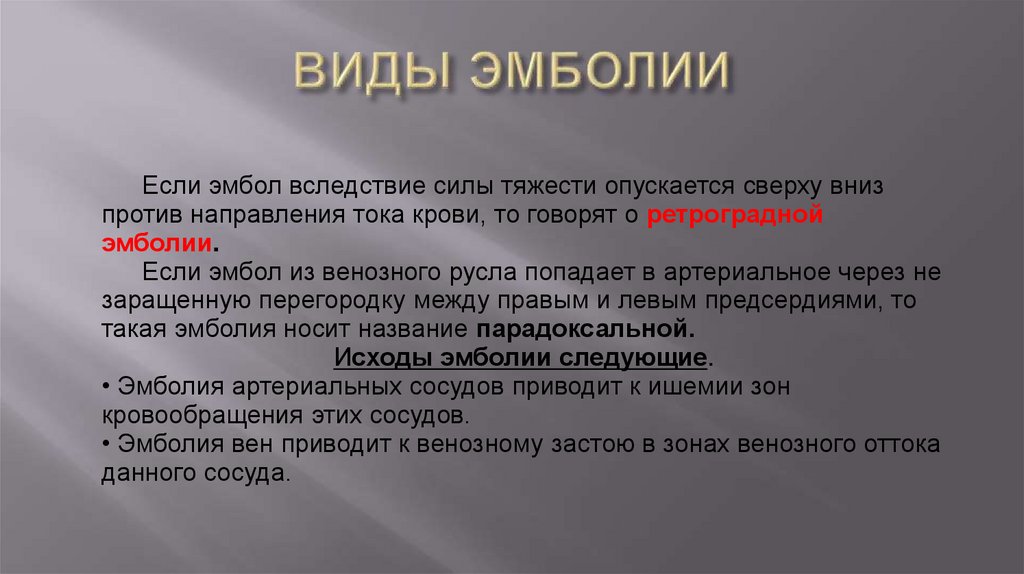 ВИДЫ ЭМБОЛИИ

Если эмбол вследствие силы тяжести опускается сверху вниз против направления тока крови, то говорят о ретроградной эмболии.

Если эмбол из венозного русла попадает в артериальное через не заращенную перегородку между правым и левым предсердиями, то такая эмболия носит название парадоксальной.

Исходы эмболии следующие.

• Эмболия артериальных сосудов приводит к ишемии зон кровообращения этих сосудов.
• Эмболия вен приводит к венозному застою в зонах венозного оттока данного сосуда.